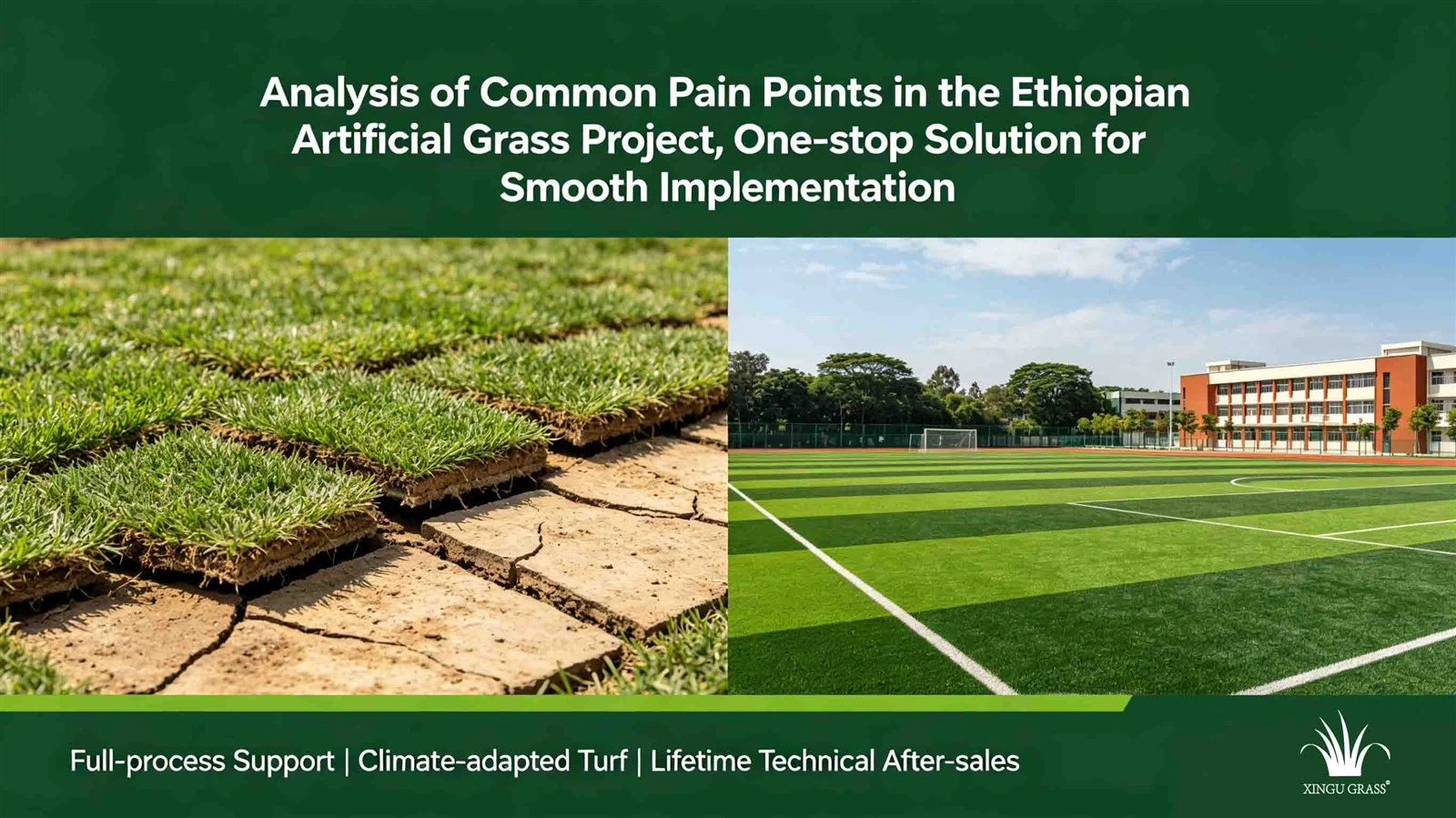 Analysis of Common Pain Points in the Ethiopian Artificial Grass Project, One-stop Solution for Smooth Implementation

Full-process Support | Climate-adapted Turf | Lifetime Technical After-sales

XINGU GRASS®